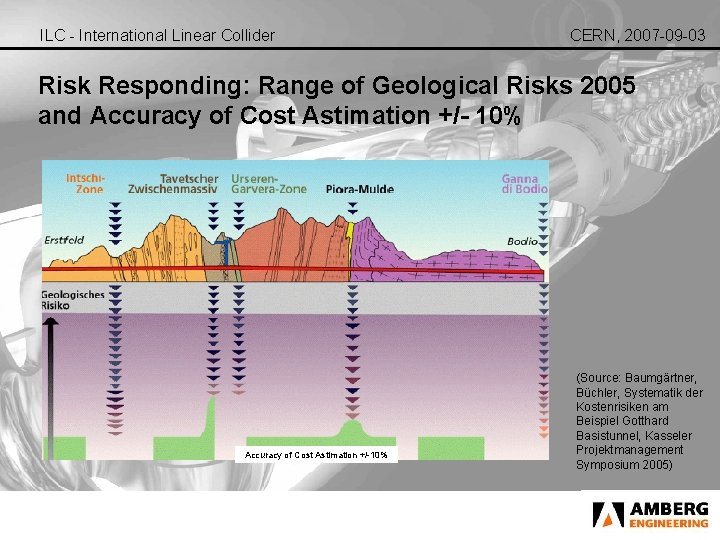 ILC - International Linear Collider

CERN, 2007-09-03

Risk Responding: Range of Geological Risks 2005 and Accuracy of Cost Astimation +/- 10%

Intschi-Zone

Tavetscher Zwischenmassiv

Urseren-Garvera-Zone

Piora-Mulde

Ganna di Bodio

Erstfeld

Bodio

Geologisches Risiko

Accuracy of Cost Astimation +/- 10%

(Source: Baumgärtner, Büchler, Systematik der Kostenrisiken am Beispiel Gotthard Basistunnel, Kasseler Projektmanagement Symposium 2005)

AMBERG ENGINEERING